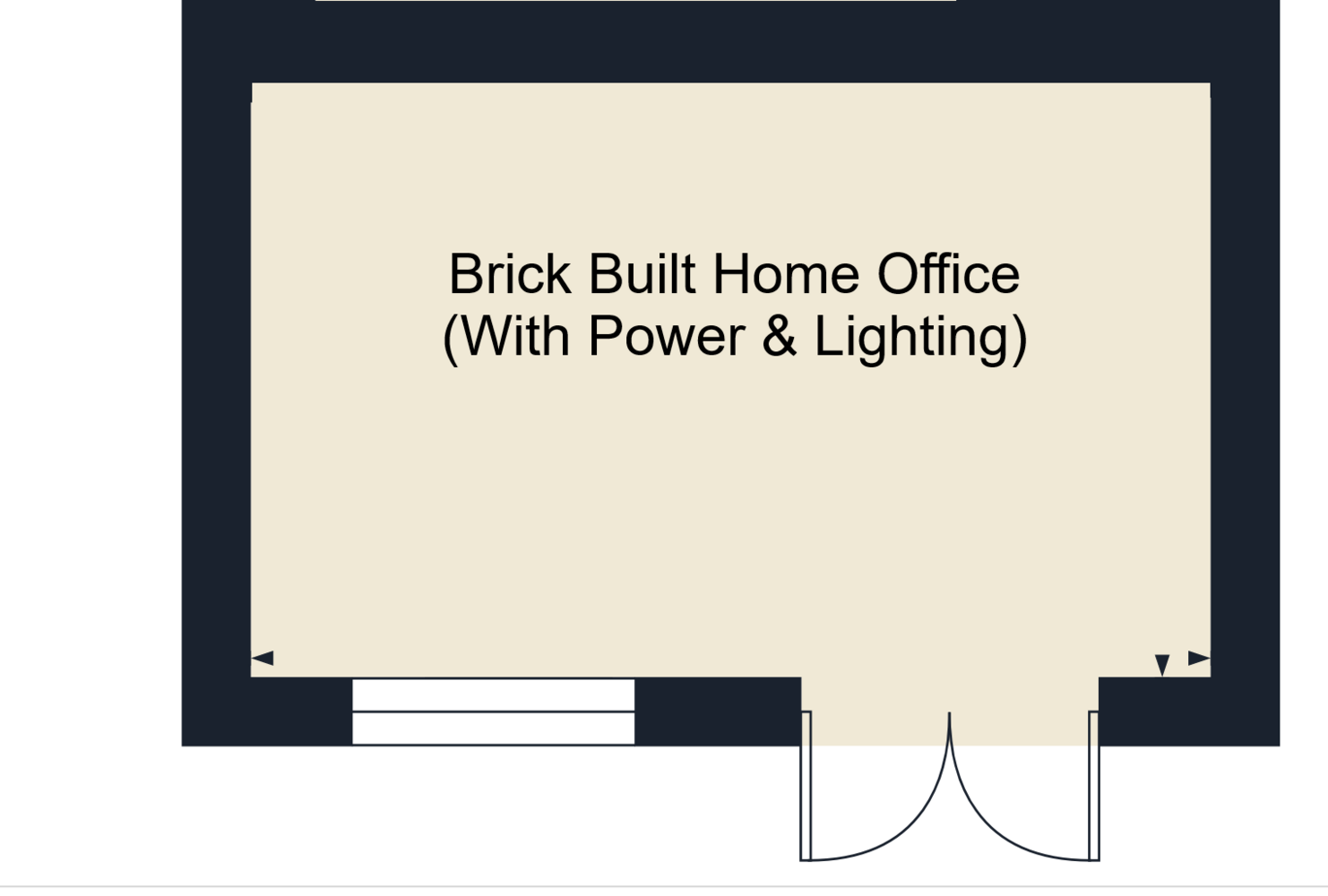 Brick Built Home Office
(With Power & Lighting)